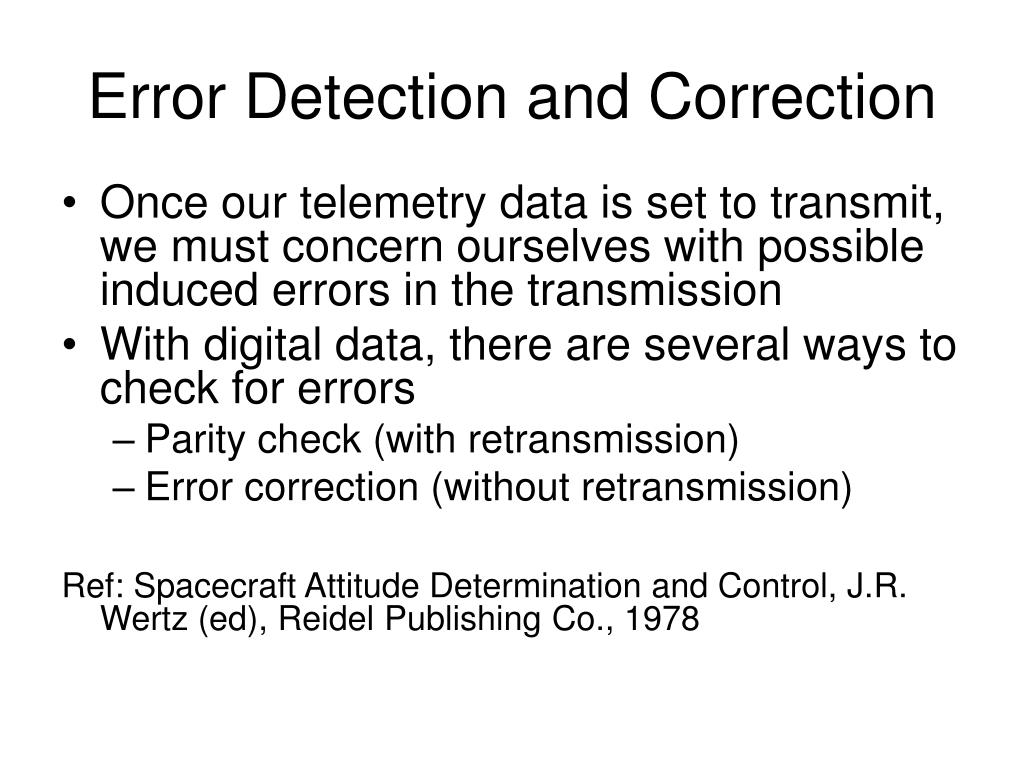 Error Detection and Correction

• Once our telemetry data is set to transmit, we must concern ourselves with possible induced errors in the transmission

• With digital data, there are several ways to check for errors
– Parity check (with retransmission)
– Error correction (without retransmission)

Ref: Spacecraft Attitude Determination and Control, J.R. Wertz (ed), Reidel Publishing Co., 1978